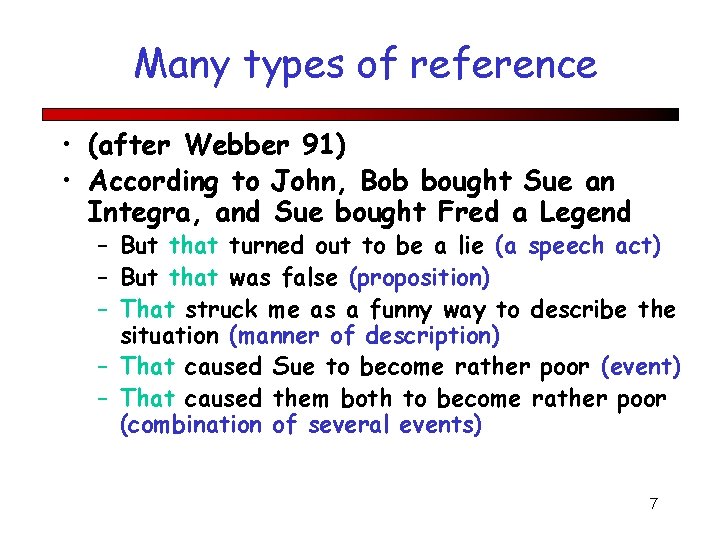 Many types of reference

• (after Webber 91)
• According to John, Bob bought Sue an Integra, and Sue bought Fred a Legend
– But that turned out to be a lie (a speech act)
– But that was false (proposition)
– That struck me as a funny way to describe the situation (manner of description)
– That caused Sue to become rather poor (event)
– That caused them both to become rather poor (combination of several events)

7